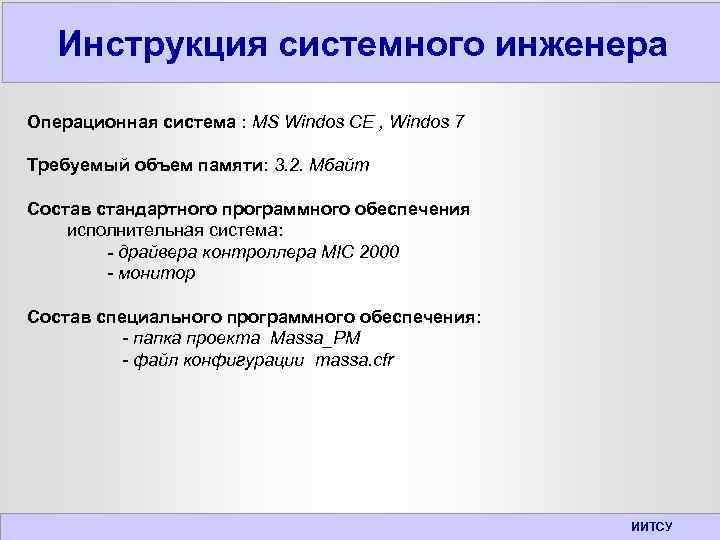 Инструкция системного инженера

Операционная система : MS Windos CE , Windos 7

Требуемый объем памяти: 3.2. Мбайт

Состав стандартного программного обеспечения
исполнительная система:
- драйвера контроллера MIC 2000
- монитор

Состав специального программного обеспечения:
- папка проекта Massa_PM
- файл конфигурации massa.cfr

ИИТСУ